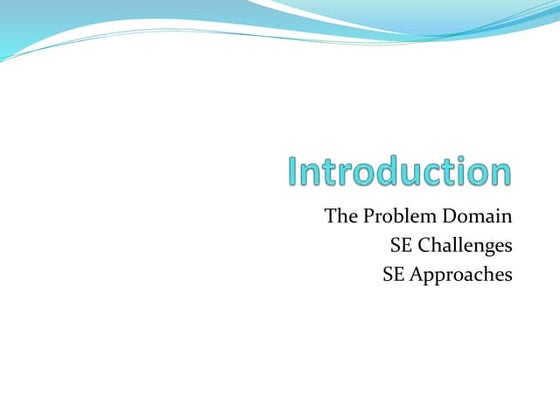 Introduction

The Problem Domain
SE Challenges
SE Approaches